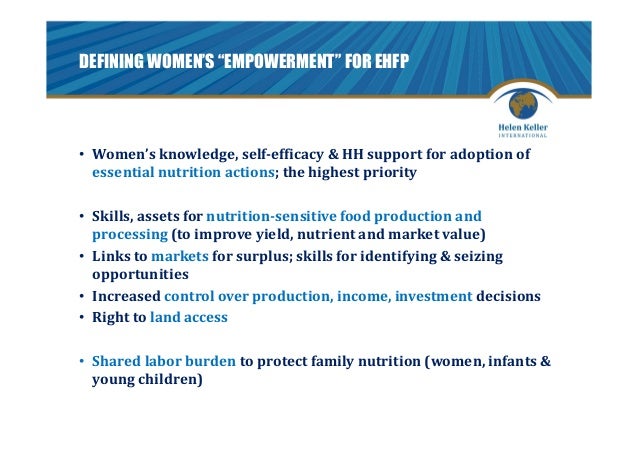 DEFINING WOMEN'S "EMPOWERMENT" FOR EHFP

Helen Keller INTERNATIONAL

• Women's knowledge, self-efficacy & HH support for adoption of essential nutrition actions; the highest priority

• Skills, assets for nutrition-sensitive food production and processing (to improve yield, nutrient and market value)
• Links to markets for surplus; skills for identifying & seizing opportunities
• Increased control over production, income, investment decisions
• Right to land access

• Shared labor burden to protect family nutrition (women, infants & young children)